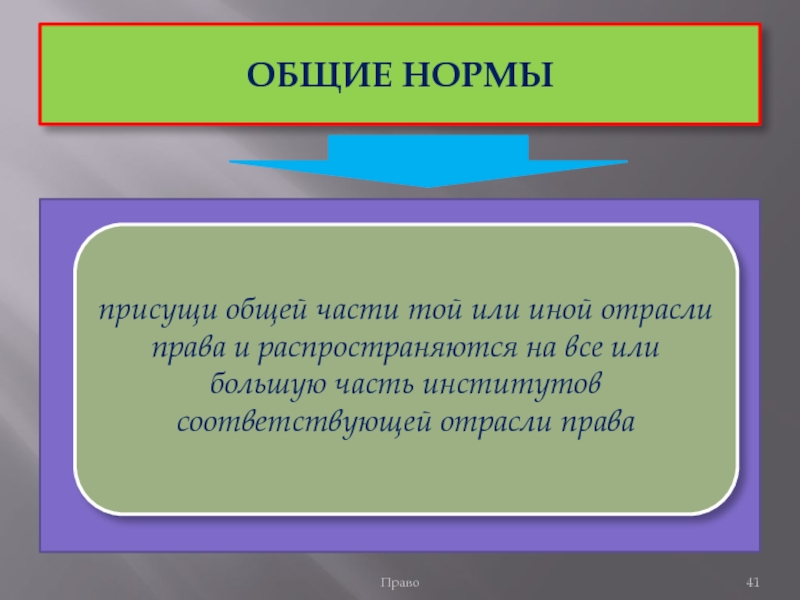 ОБЩИЕ НОРМЫ

присущи общей части той или иной отрасли права и распространяются на все или большую часть институтов соответствующей отрасли права

Право

41